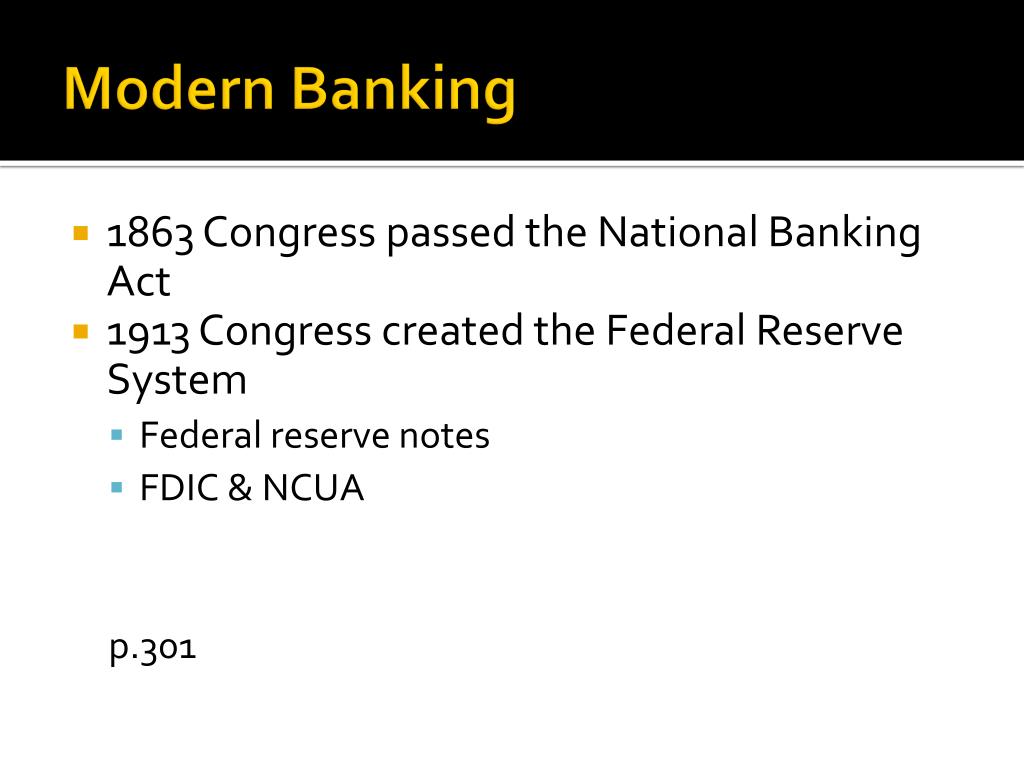 Modern Banking

- 1863 Congress passed the National Banking Act
- 1913 Congress created the Federal Reserve System
  - Federal reserve notes
  - FDIC & NCUA

p.301